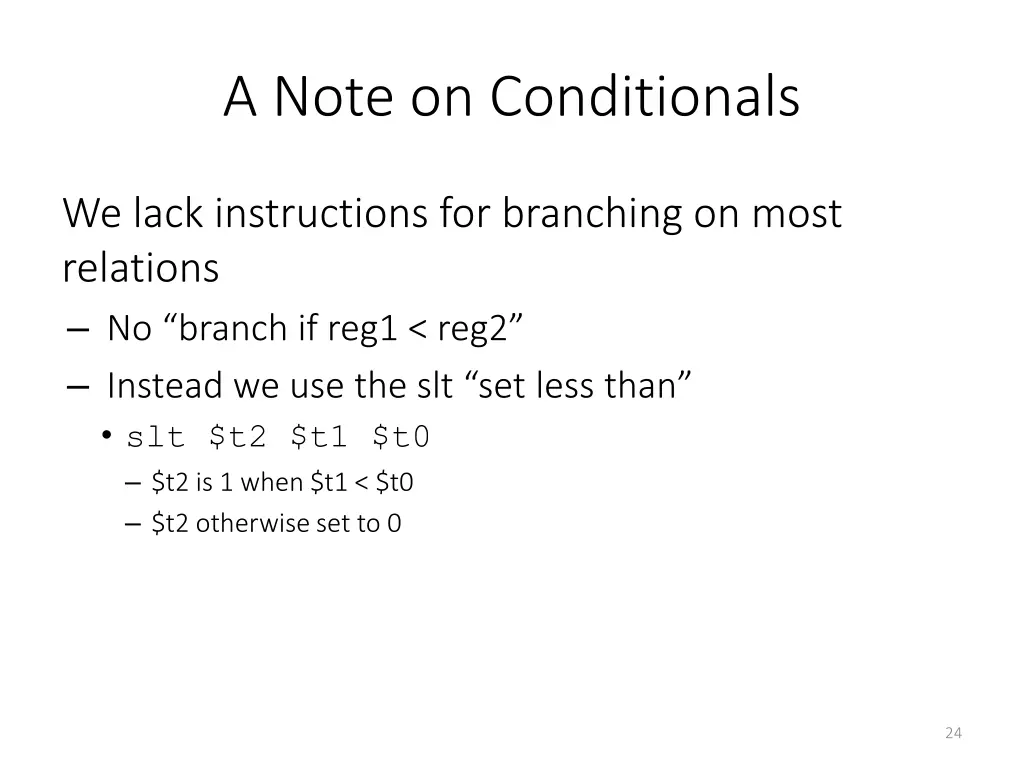 A Note on Conditionals

We lack instructions for branching on most relations

– No “branch if reg1 < reg2”

– Instead we use the slt “set less than”

• slt \$t2 \$t1 \$t0

– \$t2 is 1 when \$t1 < \$t0

– \$t2 otherwise set to 0

24